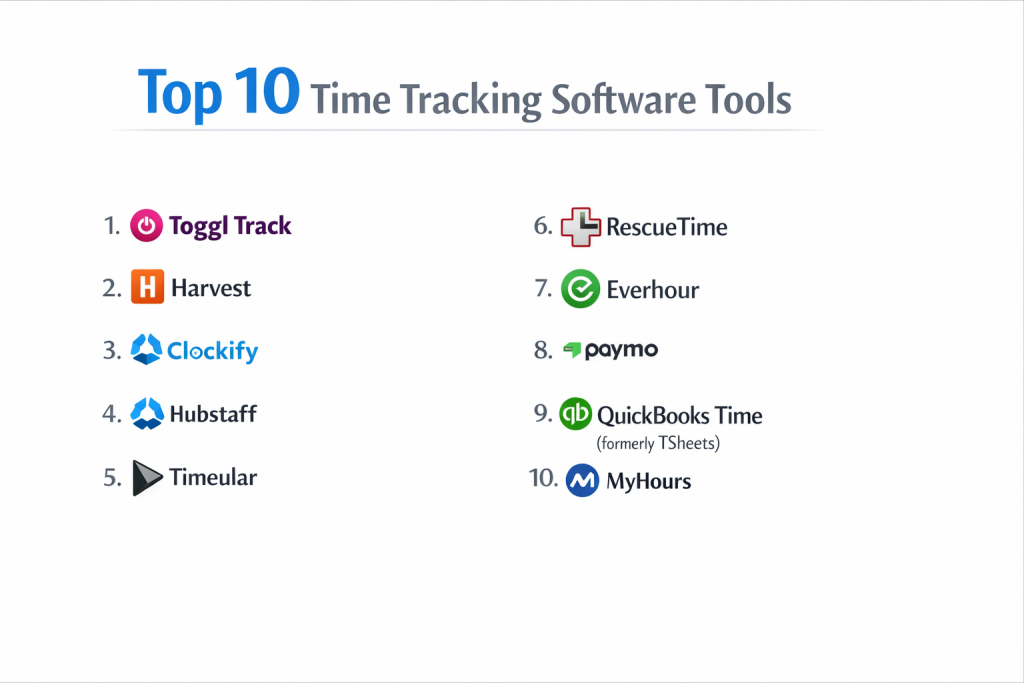 Top 10 Time Tracking Software Tools

1. Toggl Track
2. Harvest
3. Clockify
4. Hubstaff
5. Timeular

6. RescueTime
7. Everhour
8. paymo
9. QuickBooks Time (formerly TSheets)
10. MyHours